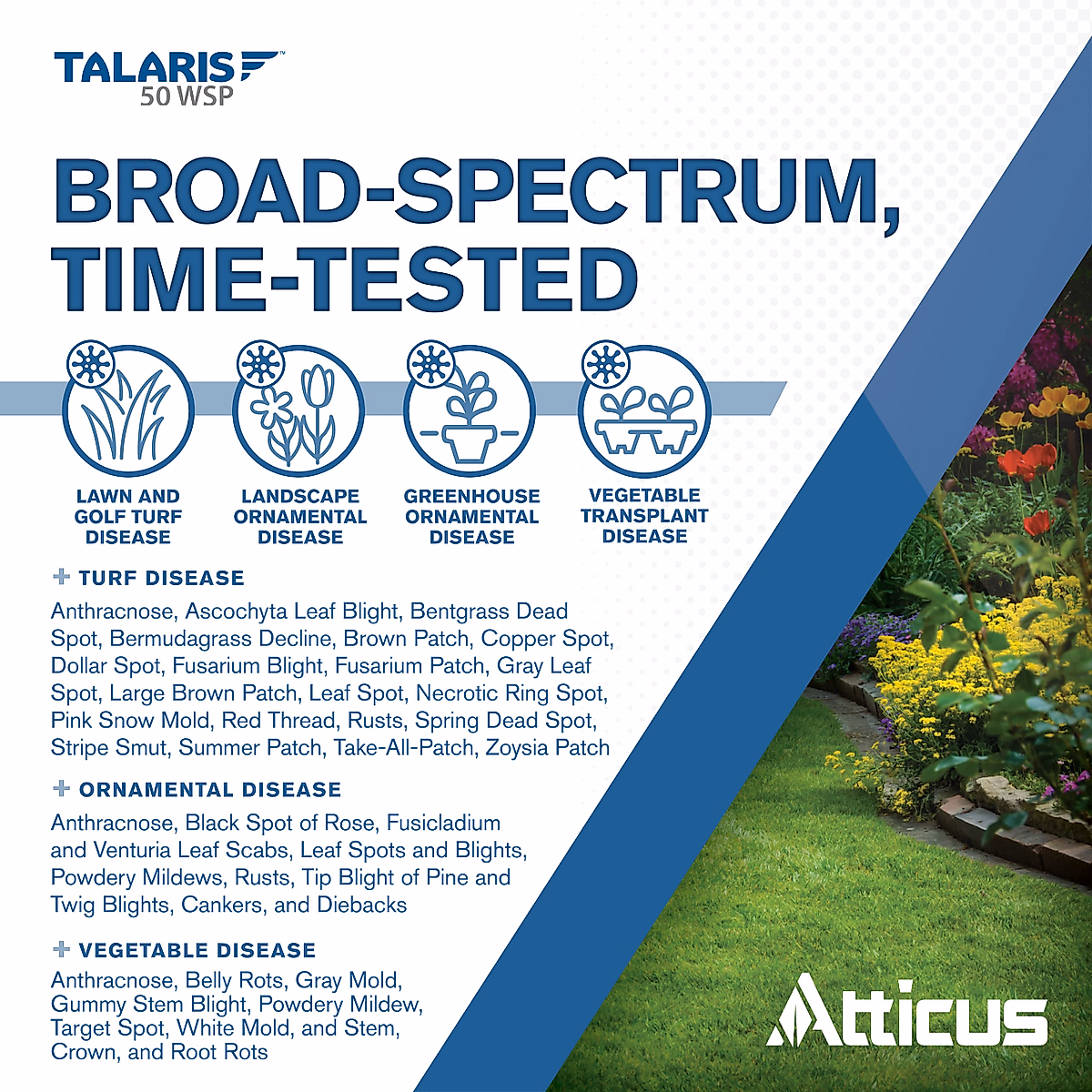 TALARIS™
50 WSP

BROAD-SPECTRUM, TIME-TESTED

LAWN AND GOLF TURF DISEASE

LANDSCAPE ORNAMENTAL DISEASE

GREENHOUSE ORNAMENTAL DISEASE

VEGETABLE TRANSPLANT DISEASE

+ TURF DISEASE

Anthracnose, Ascochyta Leaf Blight, Bentgrass Dead Spot, Bermudagrass Decline, Brown Patch, Copper Spot, Dollar Spot, Fusarium Blight, Fusarium Patch, Gray Leaf Spot, Large Brown Patch, Leaf Spot, Necrotic Ring Spot, Pink Snow Mold, Red Thread, Rusts, Spring Dead Spot, Stripe Smut, Summer Patch, Take-All-Patch, Zoysia Patch

+ ORNAMENTAL DISEASE

Anthracnose, Black Spot of Rose, Fusicladium and Venturia Leaf Scabs, Leaf Spots and Blights, Powdery Mildews, Rusts, Tip Blight of Pine and Twig Blights, Cankers, and Diebacks

+ VEGETABLE DISEASE

Anthracnose, Belly Rots, Gray Mold, Gummy Stem Blight, Powdery Mildew, Target Spot, White Mold, and Stem, Crown, and Root Rots

Atticus